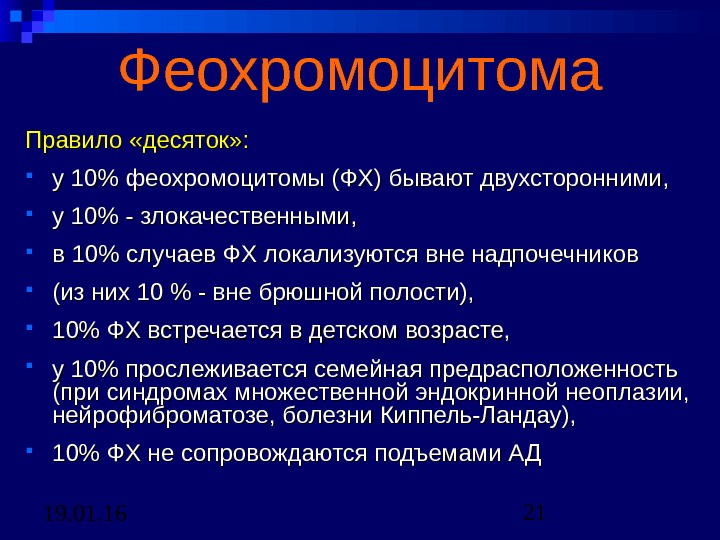 Феохромоцитома

Правило «десяток»:

- у 10% феохромоцитомы (ФХ) бывают двухсторонними,
- у 10% - злокачественными,
- в 10% случаев ФХ локализуются вне надпочечников
- (из них 10 % - вне брюшной полости),
- 10% ФХ встречается в детском возрасте,
- у 10% прослеживается семейная предрасположенность (при синдромах множественной эндокринной неоплазии, нейрофиброматозе, болезни Киппель-Ландау),
- 10% ФХ не сопровождаются подъемами АД

19.01.16

21